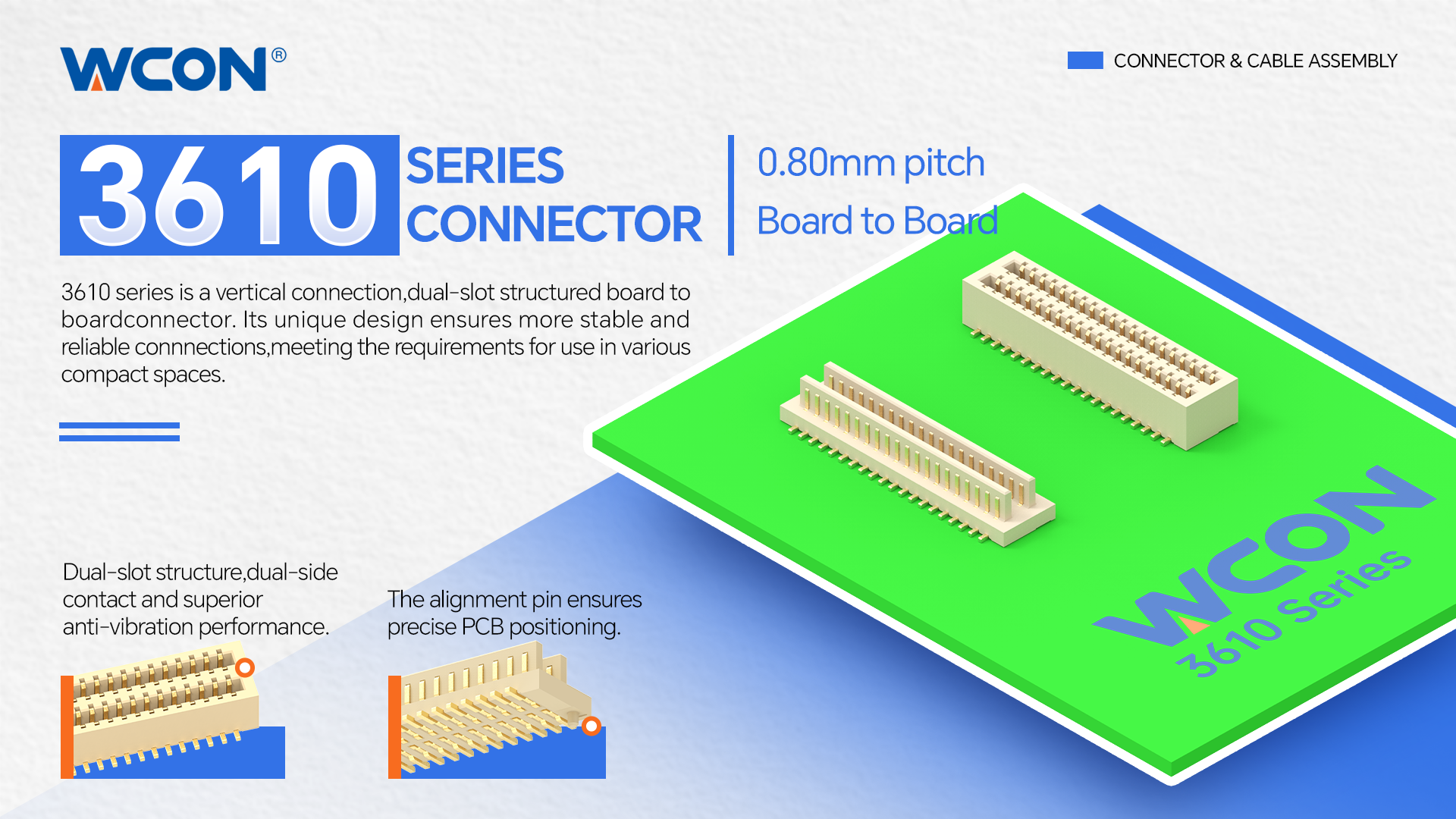 WCON®

CONNECTOR & CABLE ASSEMBLY

3610 SERIES CONNECTOR

0.80mm pitch
Board to Board

3610 series is a vertical connection,dual-slot structured board to boardconnector. Its unique design ensures more stable and reliable connnections,meeting the requirements for use in various compact spaces.

Dual-slot structure,dual-side contact and superior anti-vibration performance.

The alignment pin ensures precise PCB positioning.

WCON
3610 Series